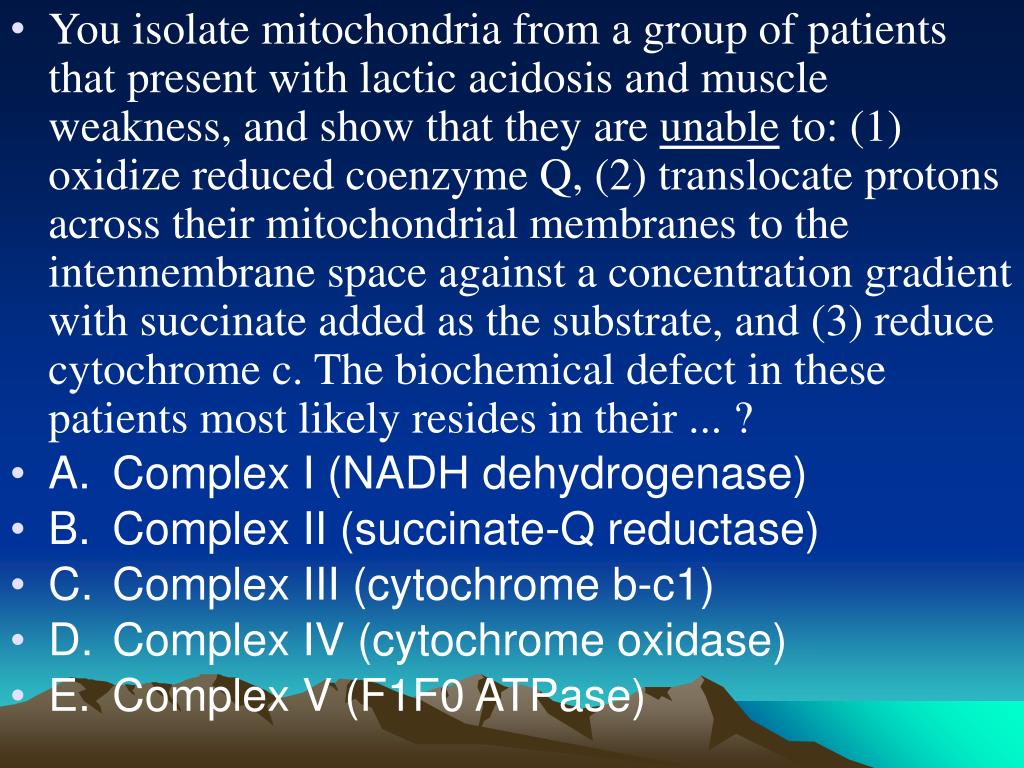 • You isolate mitochondria from a group of patients that present with lactic acidosis and muscle weakness, and show that they are unable to: (1) oxidize reduced coenzyme Q, (2) translocate protons across their mitochondrial membranes to the intennembrane space against a concentration gradient with succinate added as the substrate, and (3) reduce cytochrome c. The biochemical defect in these patients most likely resides in their ... ?
• A. Complex I (NADH dehydrogenase)
• B. Complex II (succinate-Q reductase)
• C. Complex III (cytochrome b-c1)
• D. Complex IV (cytochrome oxidase)
• E. Complex V (F1F0 ATPase)